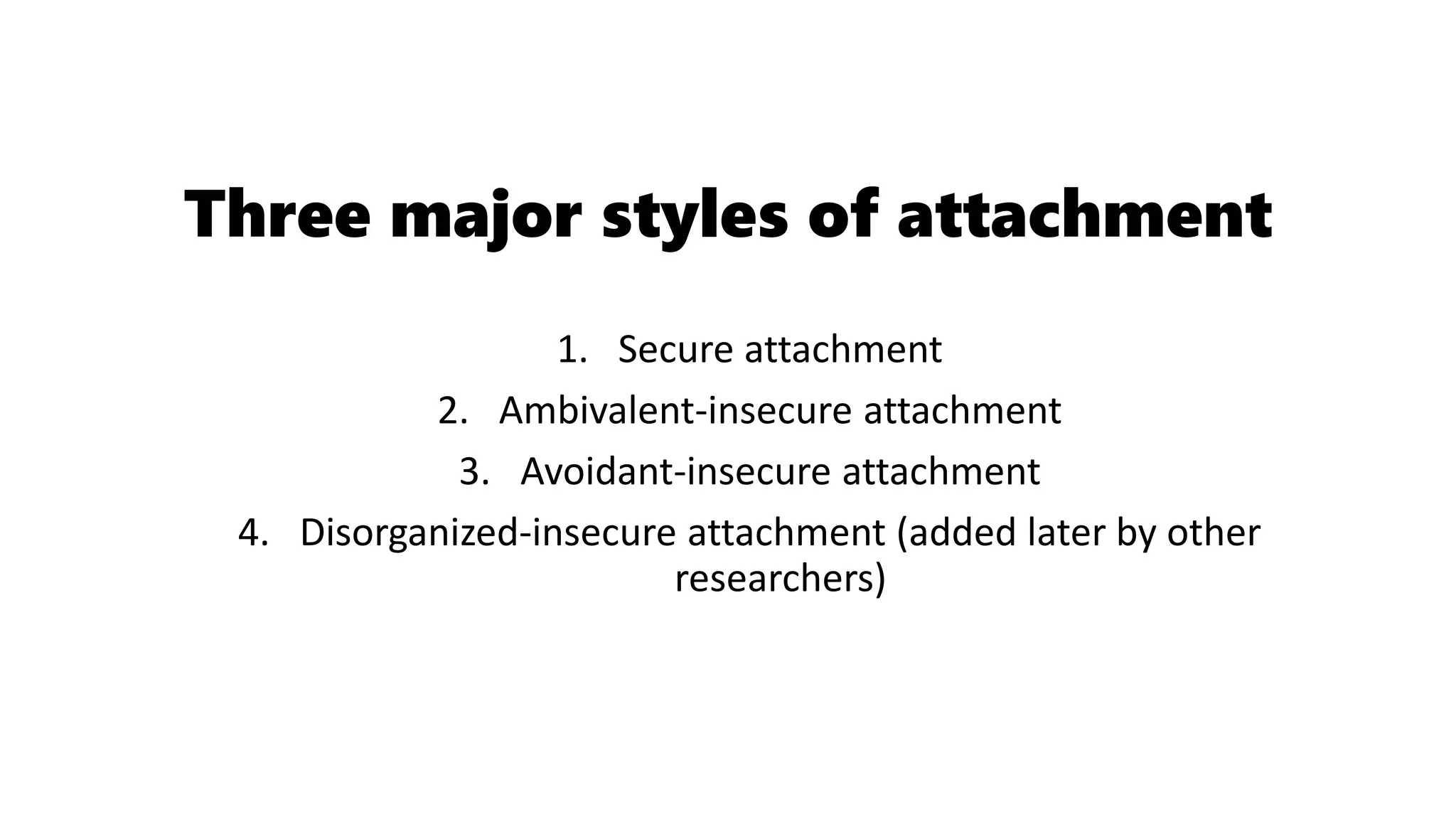 Three major styles of attachment

1. Secure attachment
2. Ambivalent-insecure attachment
3. Avoidant-insecure attachment
4. Disorganized-insecure attachment (added later by other researchers)